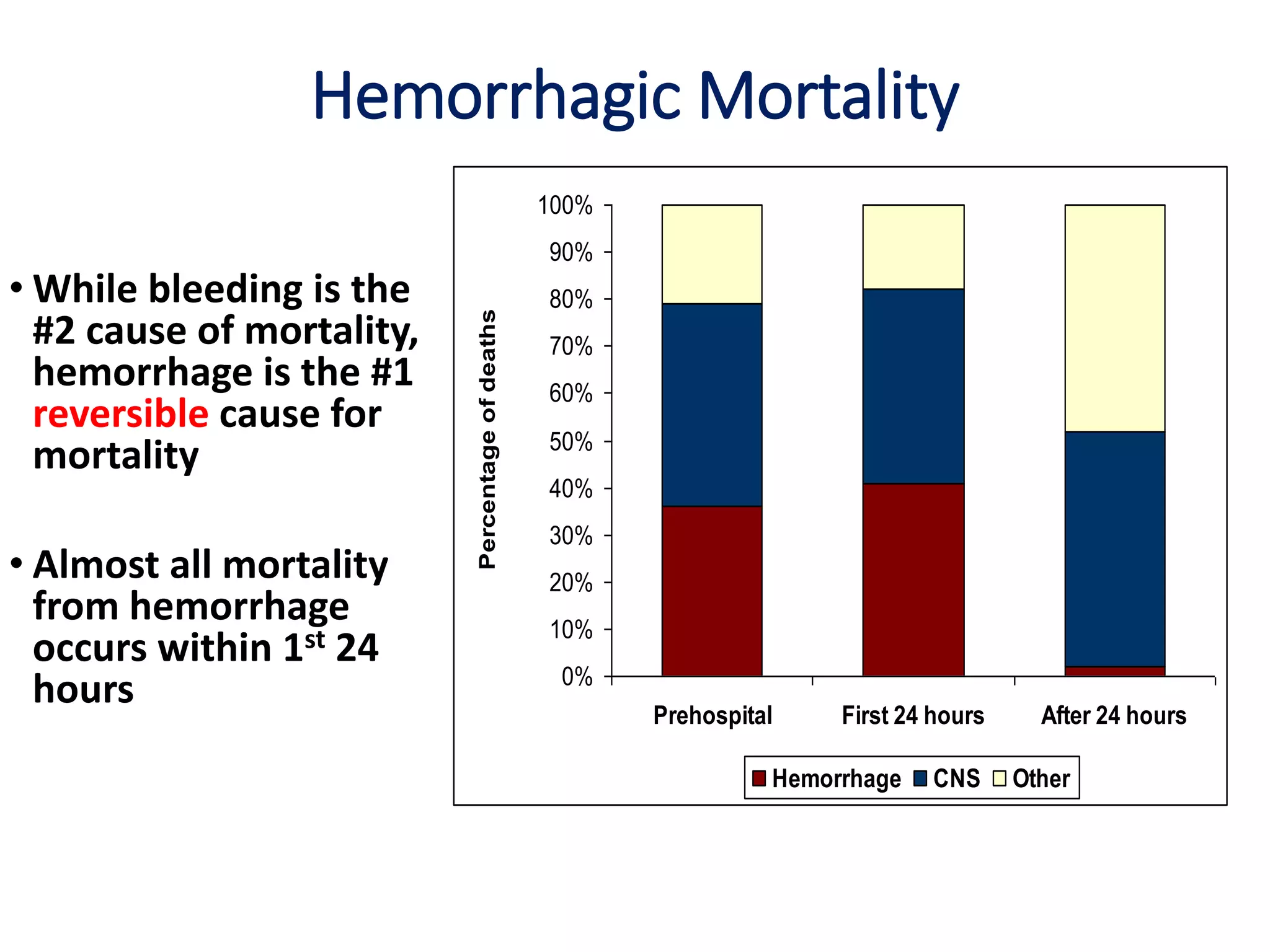 Hemorrhagic Mortality

• While bleeding is the #2 cause of mortality, hemorrhage is the #1 reversible cause for mortality

• Almost all mortality from hemorrhage occurs within 1$^{st}$ 24 hours

Percentage of deaths

100%
90%
80%
70%
60%
50%
40%
30%
20%
10%
0%

Prehospital
First 24 hours
After 24 hours

Hemorrhage CNS Other